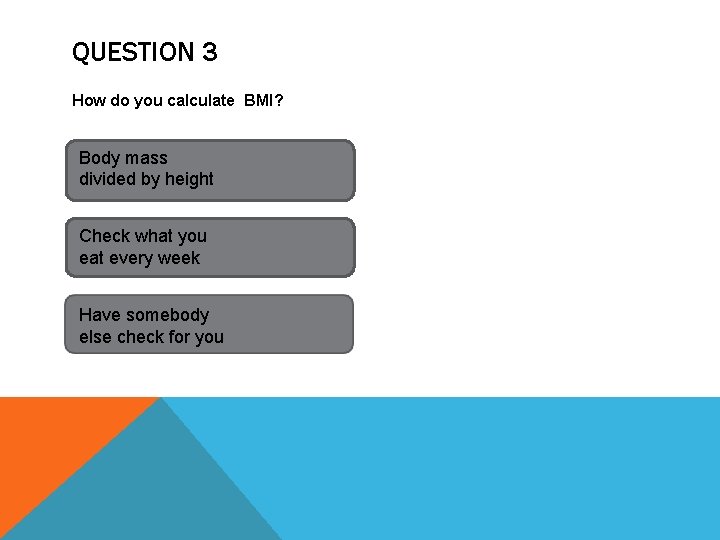 QUESTION 3

How do you calculate BMI?

Body mass divided by height

Check what you eat every week

Have somebody else check for you